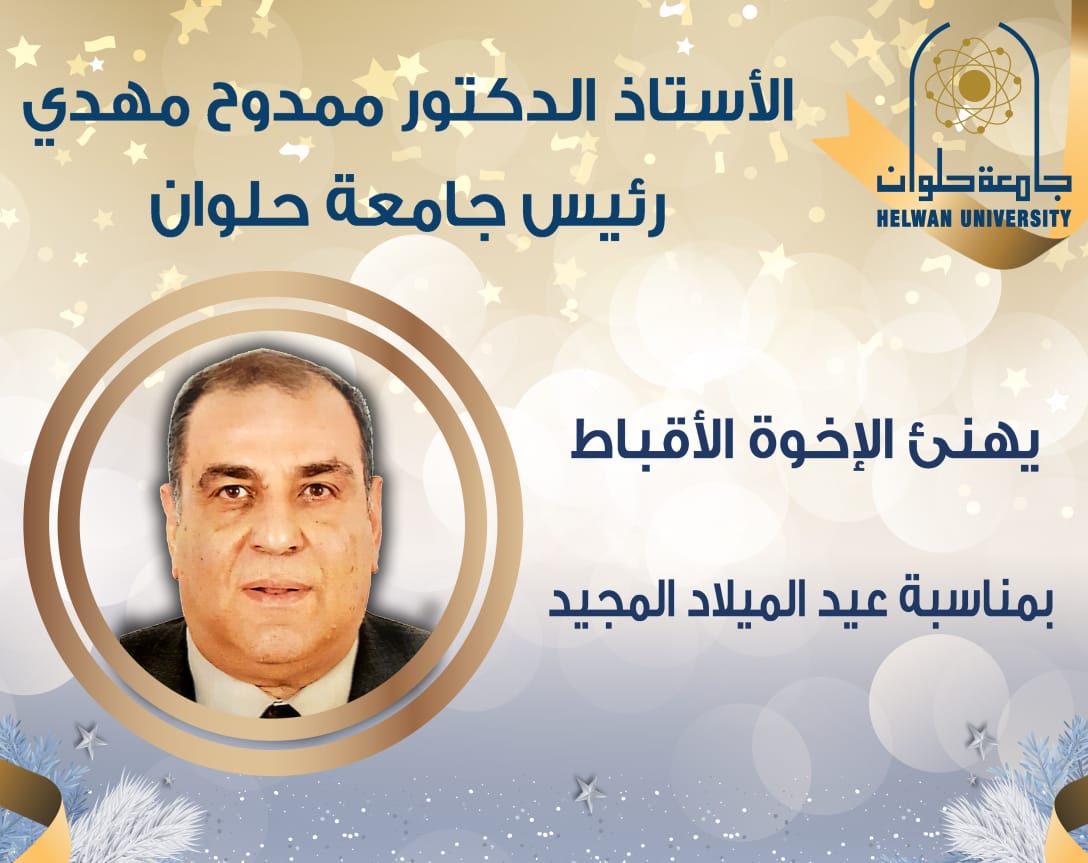 جامعة حلوان
HELWAN UNIVERSITY

الأستاذ الدكتور ممدوح مهدي
رئيس جامعة حلوان

يهنئ الإخوة الأقباط

بمناسبة عيد الميلاد المجيد